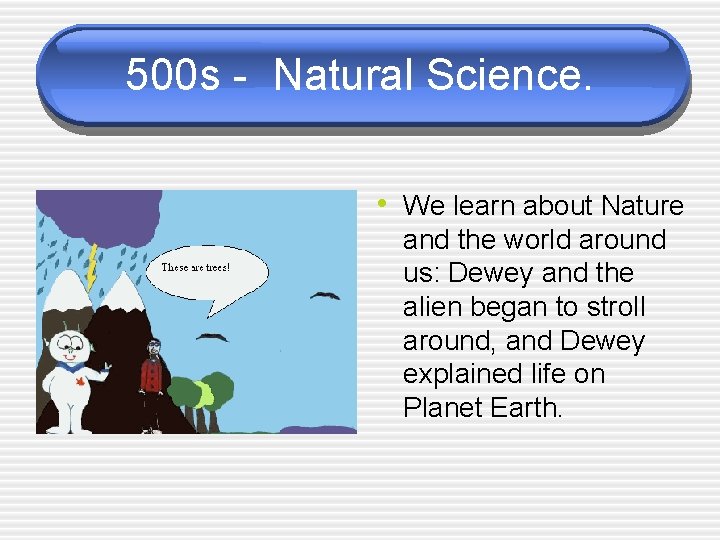 500s - Natural Science.

These are trees!

• We learn about Nature and the world around us: Dewey and the alien began to stroll around, and Dewey explained life on Planet Earth.